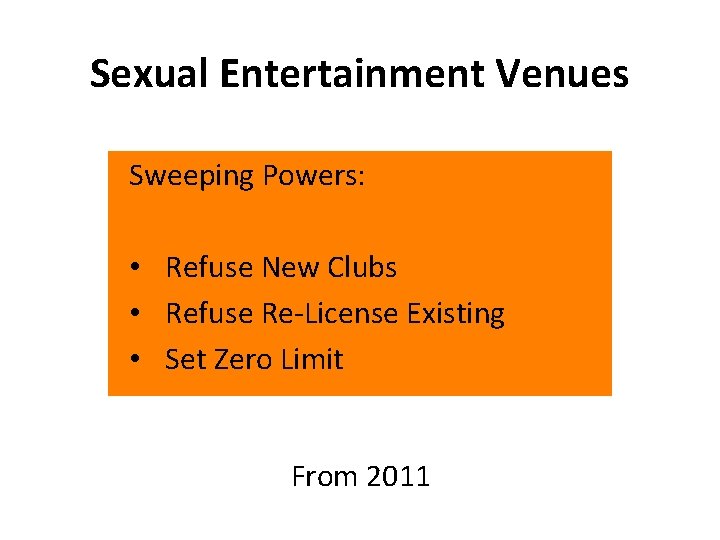 Sexual Entertainment Venues

Sweeping Powers:

• Refuse New Clubs
• Refuse Re-License Existing
• Set Zero Limit

From 2011